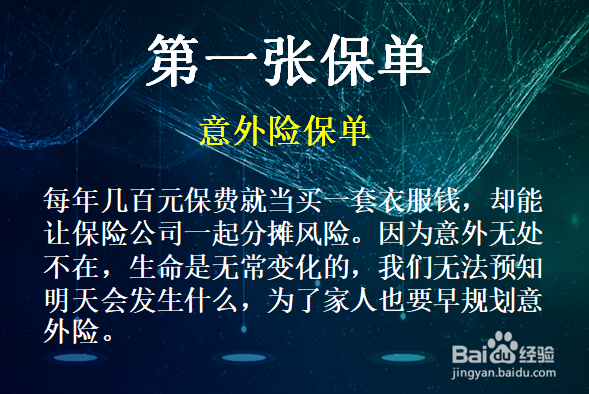 第一张保单

意外险保单

每年几百元保费就当买一套衣服钱，却能让保险公司一起分摊风险。因为意外无处不在，生命是无常变化的，我们无法预知明天会发生什么，为了家人也要早规划意外险。

Baidu经验
jingyan.baidu.com